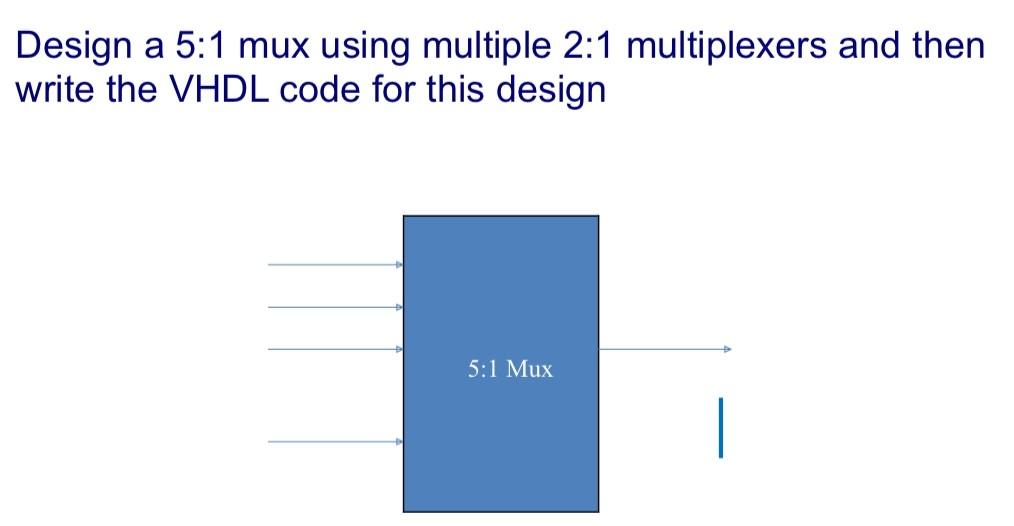 Design a 5:1 mux using multiple 2:1 multiplexers and then write the VHDL code for this design

5:1 Mux